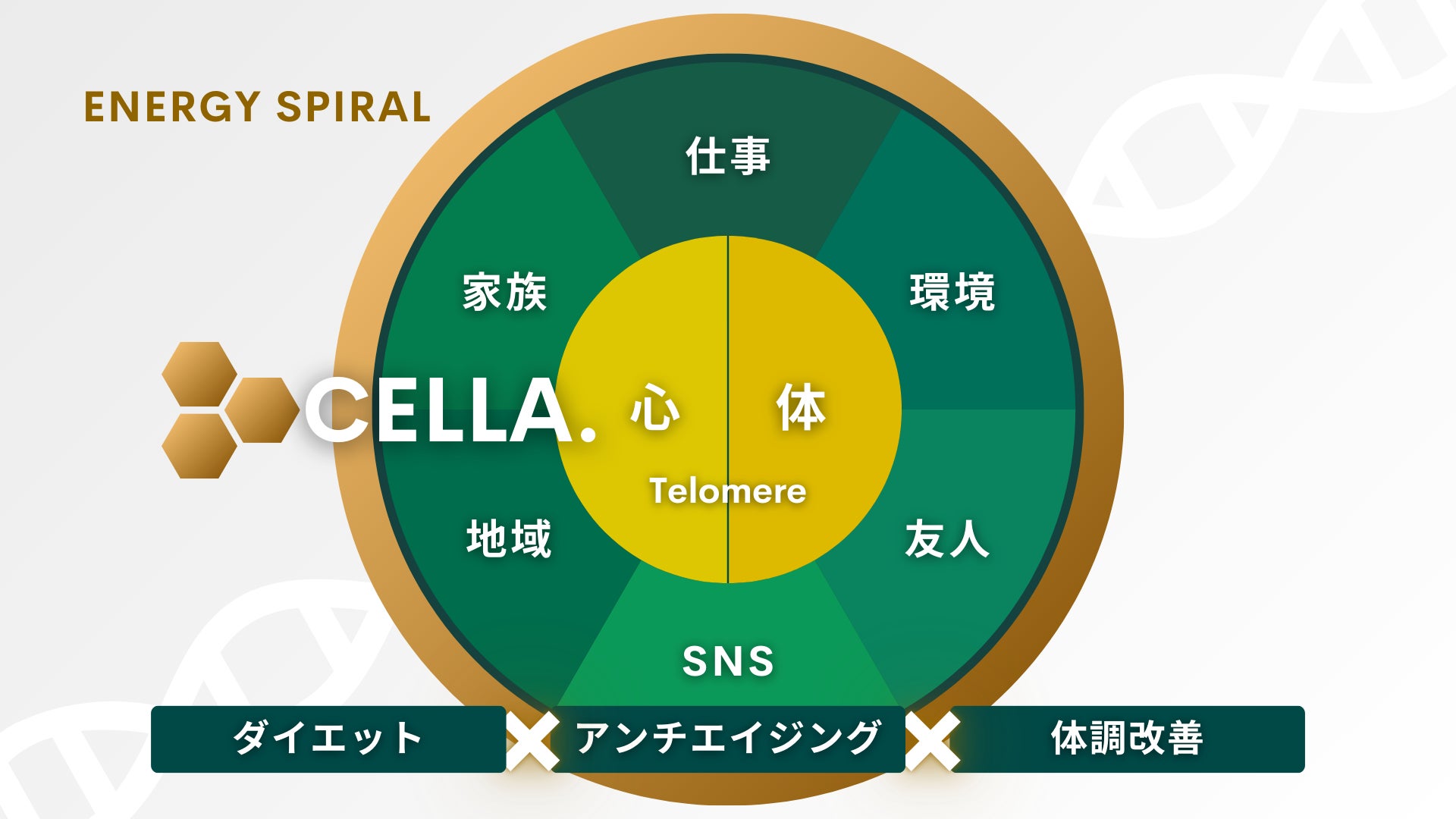 ENERGY SPIRAL

仕事

家族

環境

CELLA.

心

体

Telomere

地域

友人

SNS

ダイエット × アンチエイジング × 体調改善